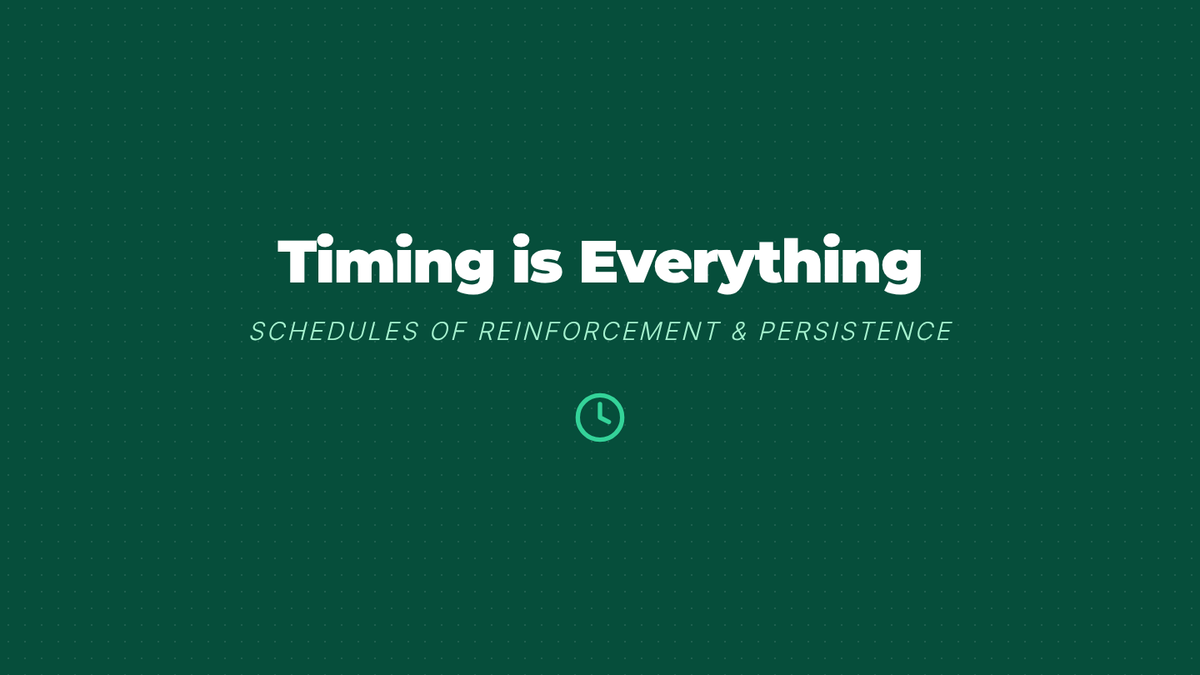 Timing is Everything

SCHEDULES OF REINFORCEMENT & PERSISTENCE